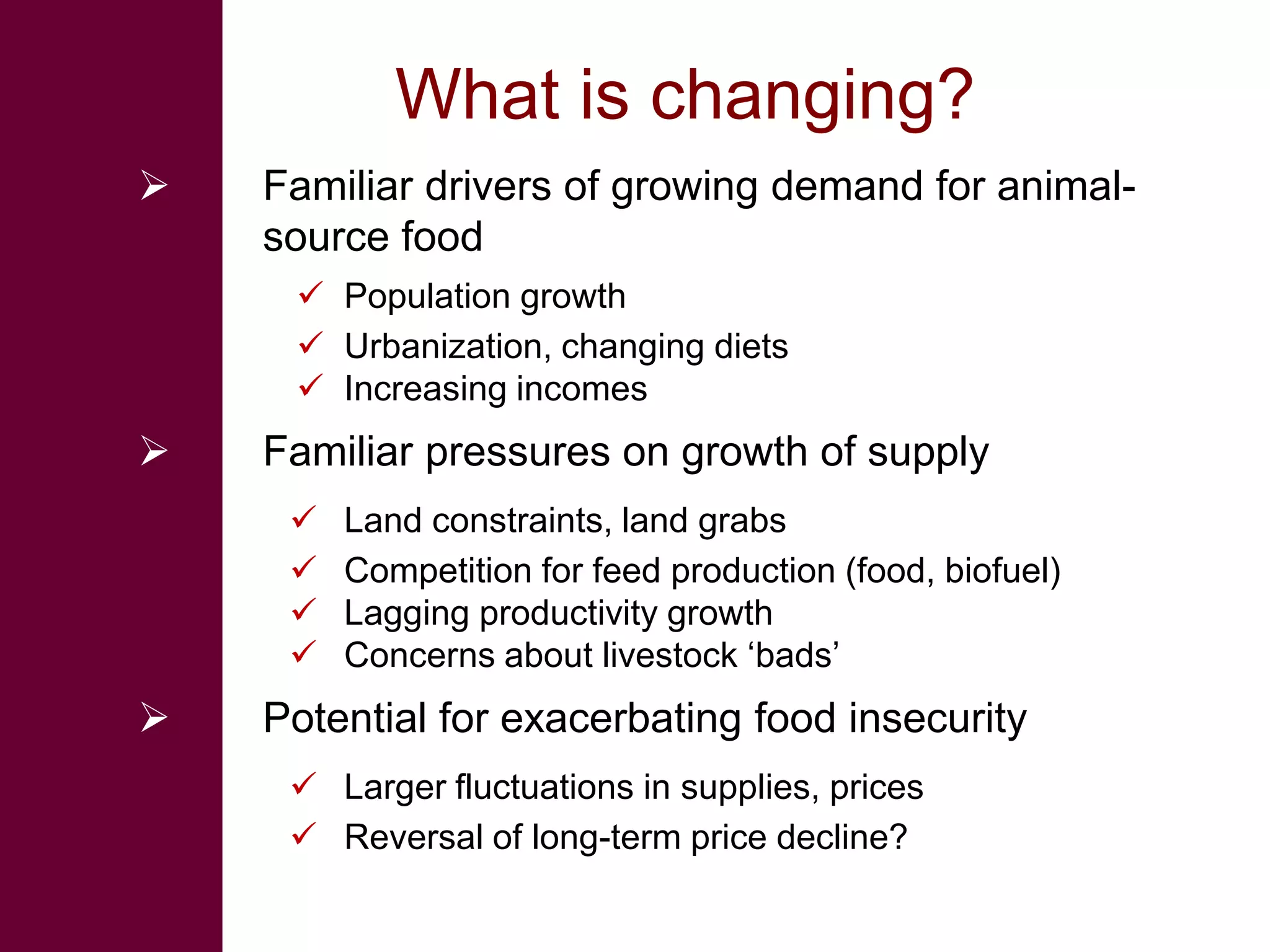 What is changing?

➢ Familiar drivers of growing demand for animal-source food

✓ Population growth
✓ Urbanization, changing diets
✓ Increasing incomes

➢ Familiar pressures on growth of supply

✓ Land constraints, land grabs
✓ Competition for feed production (food, biofuel)
✓ Lagging productivity growth
✓ Concerns about livestock ‘bads’

➢ Potential for exacerbating food insecurity

✓ Larger fluctuations in supplies, prices
✓ Reversal of long-term price decline?